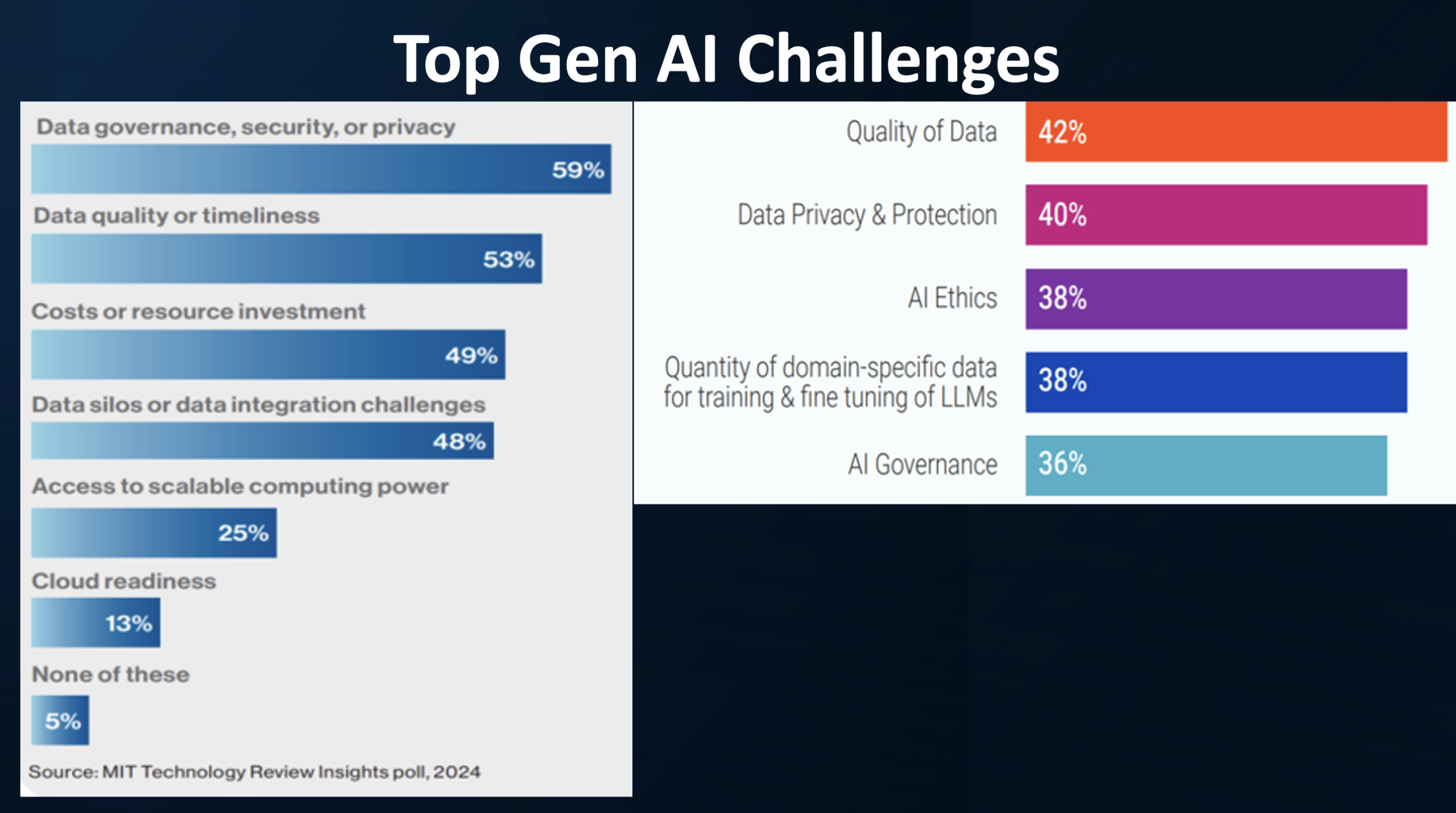 Top Gen AI Challenges

Data governance, security, or privacy
59%
Data quality or timeliness
53%
Costs or resource investment
49%
Data silos or data integration challenges
48%
Access to scalable computing power
25%
Cloud readiness
13%
None of these
5%
Source: MIT Technology Review Insights poll, 2024

Quality of Data 42%
Data Privacy & Protection 40%
AI Ethics 38%
Quantity of domain-specific data for training & fine tuning of LLMs 38%
AI Governance 36%